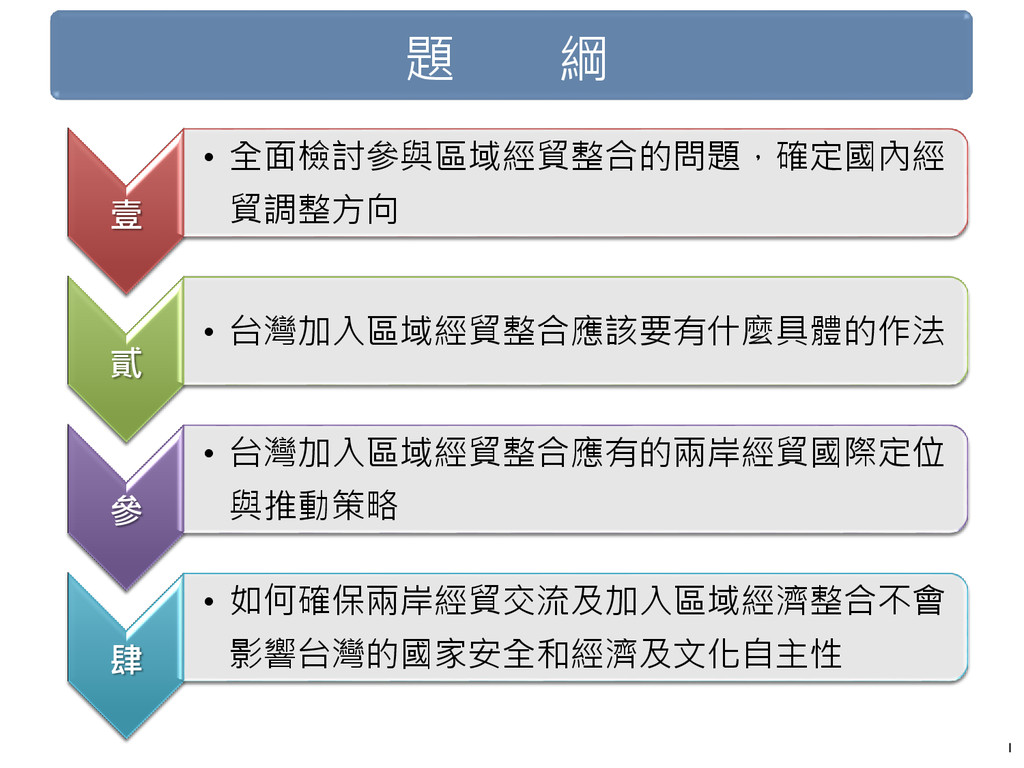 題　綱

壹

• 全面檢討參與區域經貿整合的問題，確定國內經貿調整方向

貳

• 台灣加入區域經貿整合應該要有什麼具體的作法

參

• 台灣加入區域經貿整合應有的兩岸經貿國際定位與推動策略

肆

• 如何確保兩岸經貿交流及加入區域經濟整合不會影響台灣的國家安全和經濟及文化自主性

1